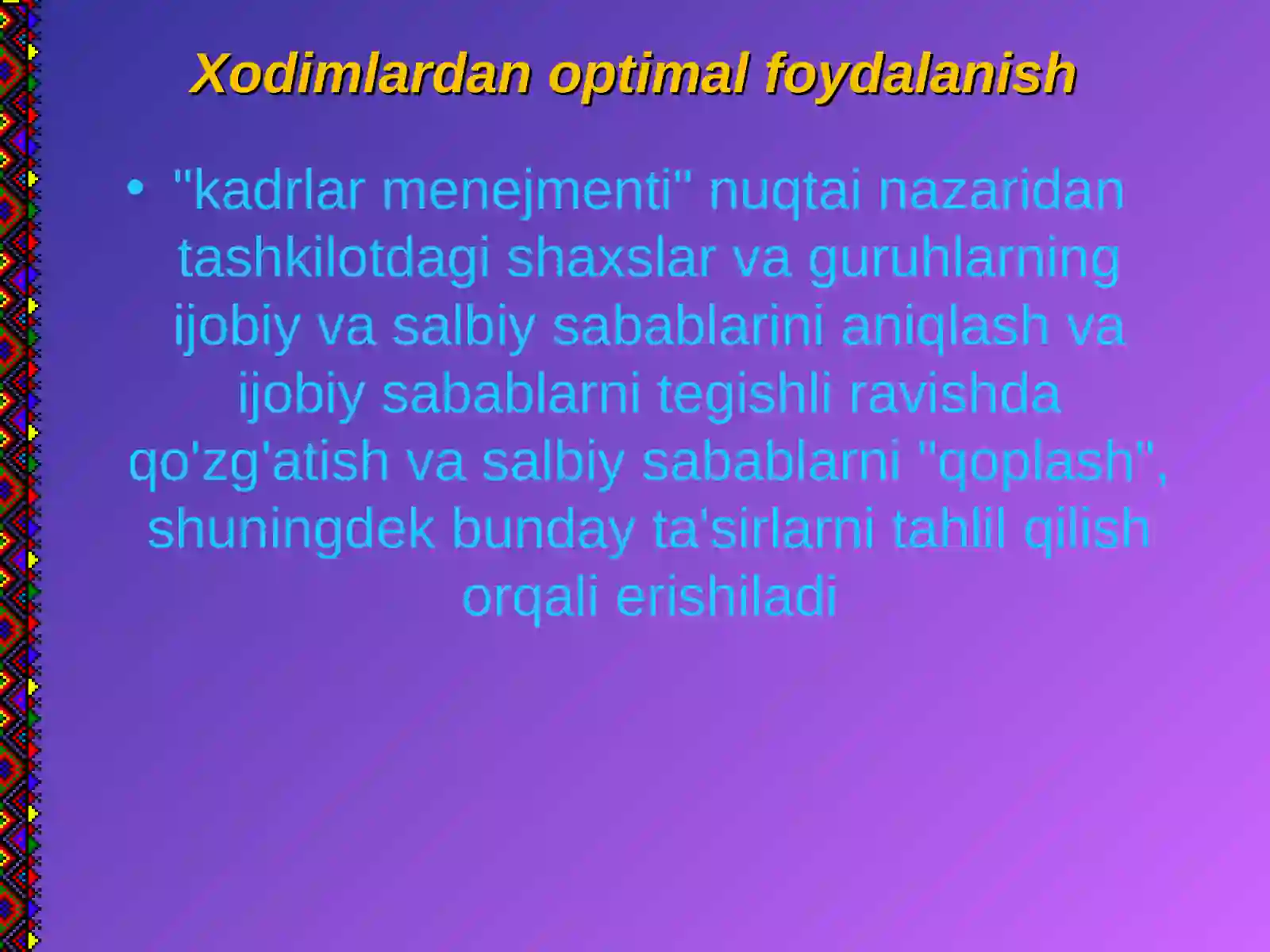 Xodimlardan optimal foydalanish

• "kadrlar menejmenti" nuqtai nazaridan tashkilotdagi shaxslar va guruhlarning ijobiy va salbiy sabablarini aniqlash va ijobiy sabablarni tegishli ravishda qo'zg'atish va salbiy sabablarni "qoplash", shuningdek bunday ta'sirlarni tahlil qilish orqali erishiladi